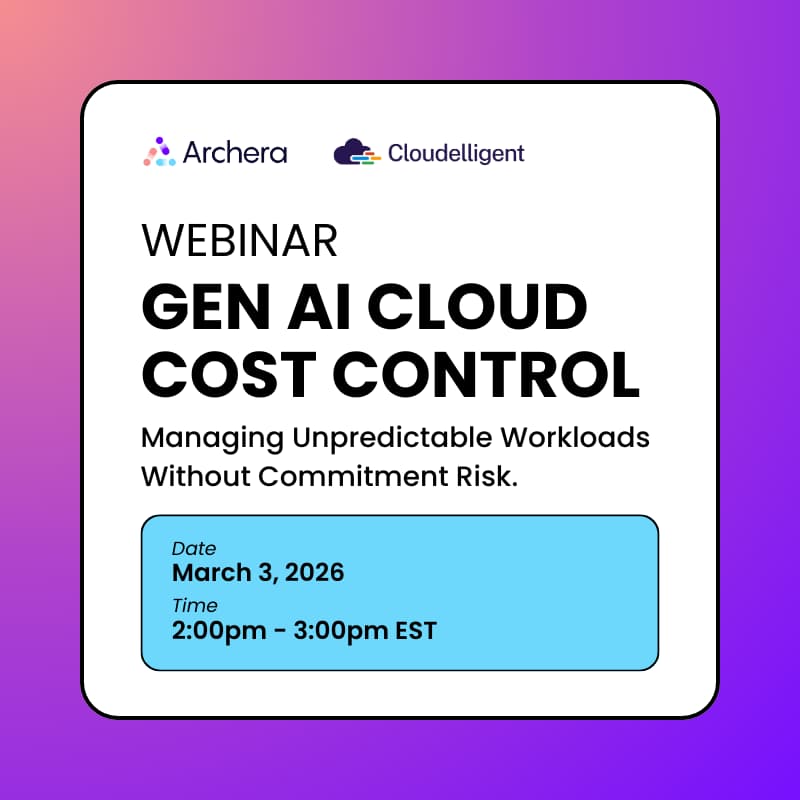 Archera Cloudelligent

WEBINAR
GEN AI CLOUD COST CONTROL

Managing Unpredictable Workloads Without Commitment Risk.

Date
March 3, 2026
Time
2:00pm - 3:00pm EST